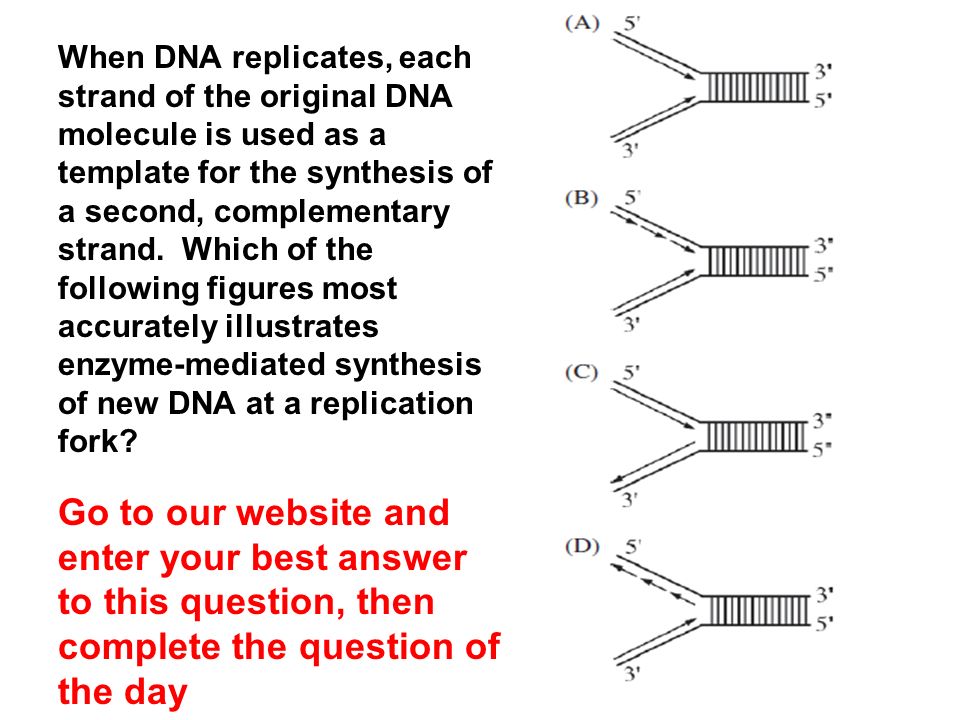 When DNA replicates, each strand of the original DNA molecule is used as a template for the synthesis of a second, complementary strand. Which of the following figures most accurately illustrates enzyme-mediated synthesis of new DNA at a replication fork?

Go to our website and enter your best answer to this question, then complete the question of the day

(A) 5'
3'
5'
3'

(B) 5'
3'
5'
3'

(C) 5'
3'
5'
3'

(D) 5'
3'
5'
3'